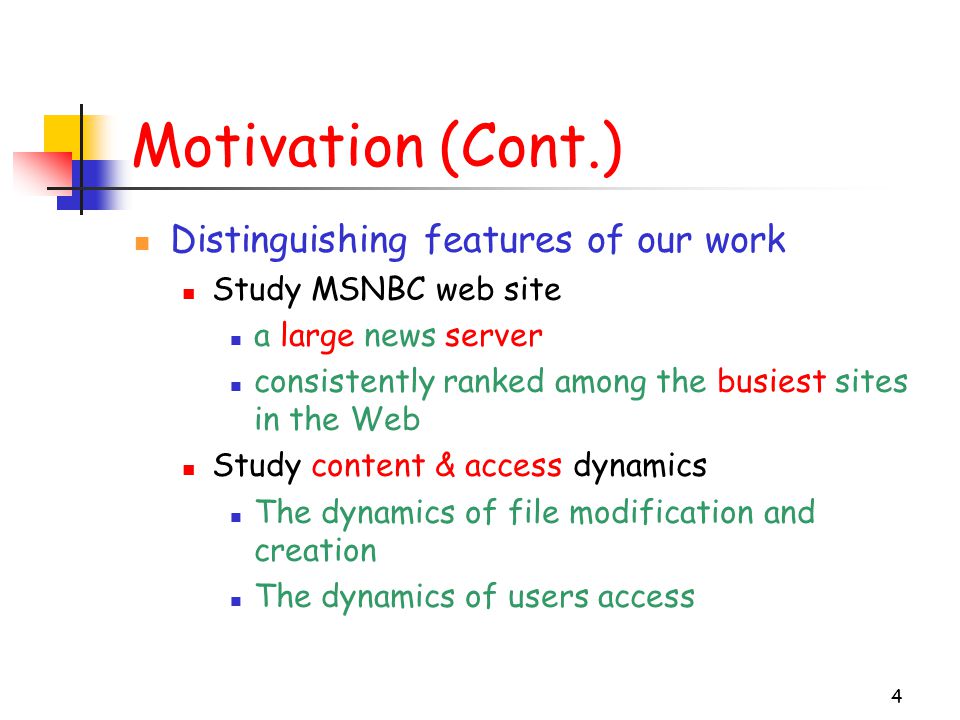 Motivation (Cont.)

- Distinguishing features of our work
  - Study MSNBC web site
    - a large news server
    - consistently ranked among the busiest sites in the Web
  - Study content & access dynamics
    - The dynamics of file modification and creation
    - The dynamics of users access

4